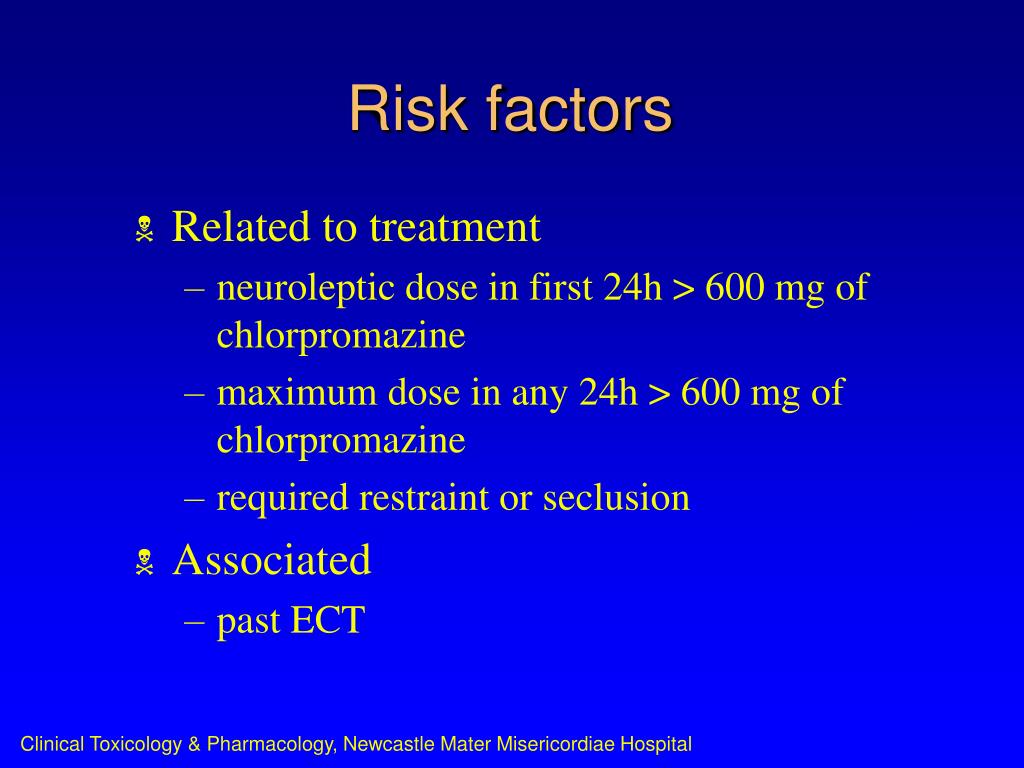 Risk factors

Related to treatment

– neuroleptic dose in first 24h > 600 mg of chlorpromazine

– maximum dose in any 24h > 600 mg of chlorpromazine

– required restraint or seclusion

Associated

– past ECT

Clinical Toxicology & Pharmacology, Newcastle Mater Misericordiae Hospital